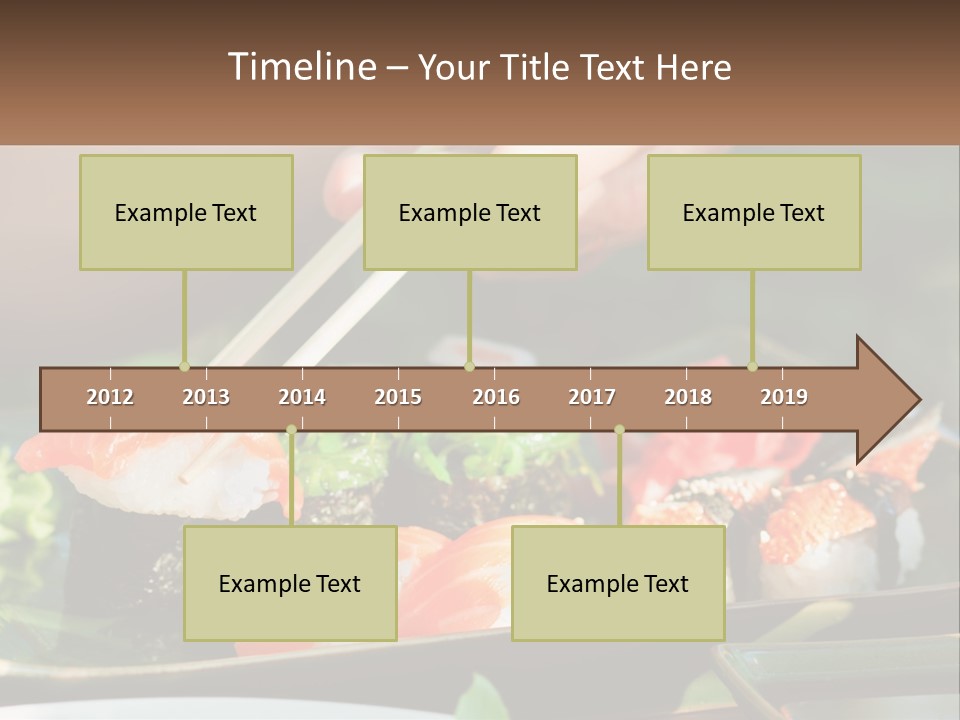 Timeline – Your Title Text Here

Example Text

Example Text

Example Text

2012 2013 2014 2015 2016 2017 2018 2019

Example Text

Example Text